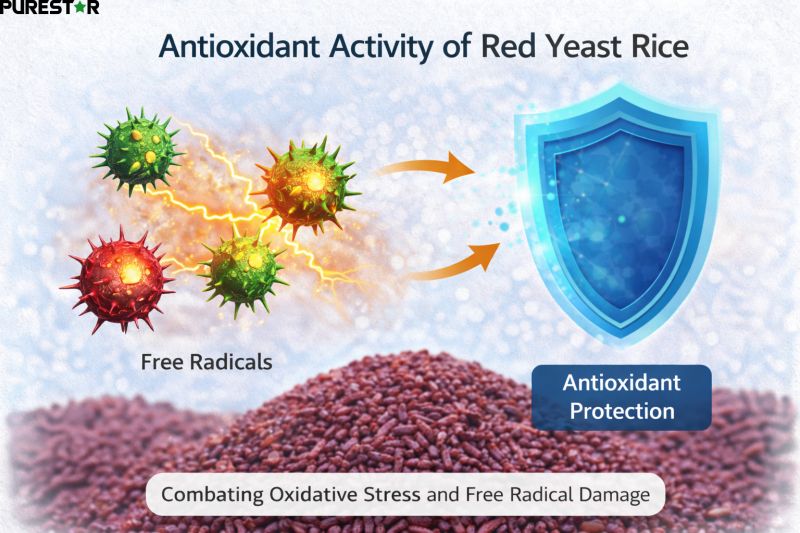 PURESTAR

Antioxidant Activity of Red Yeast Rice

Free Radicals

Antioxidant Protection

Combating Oxidative Stress and Free Radical Damage